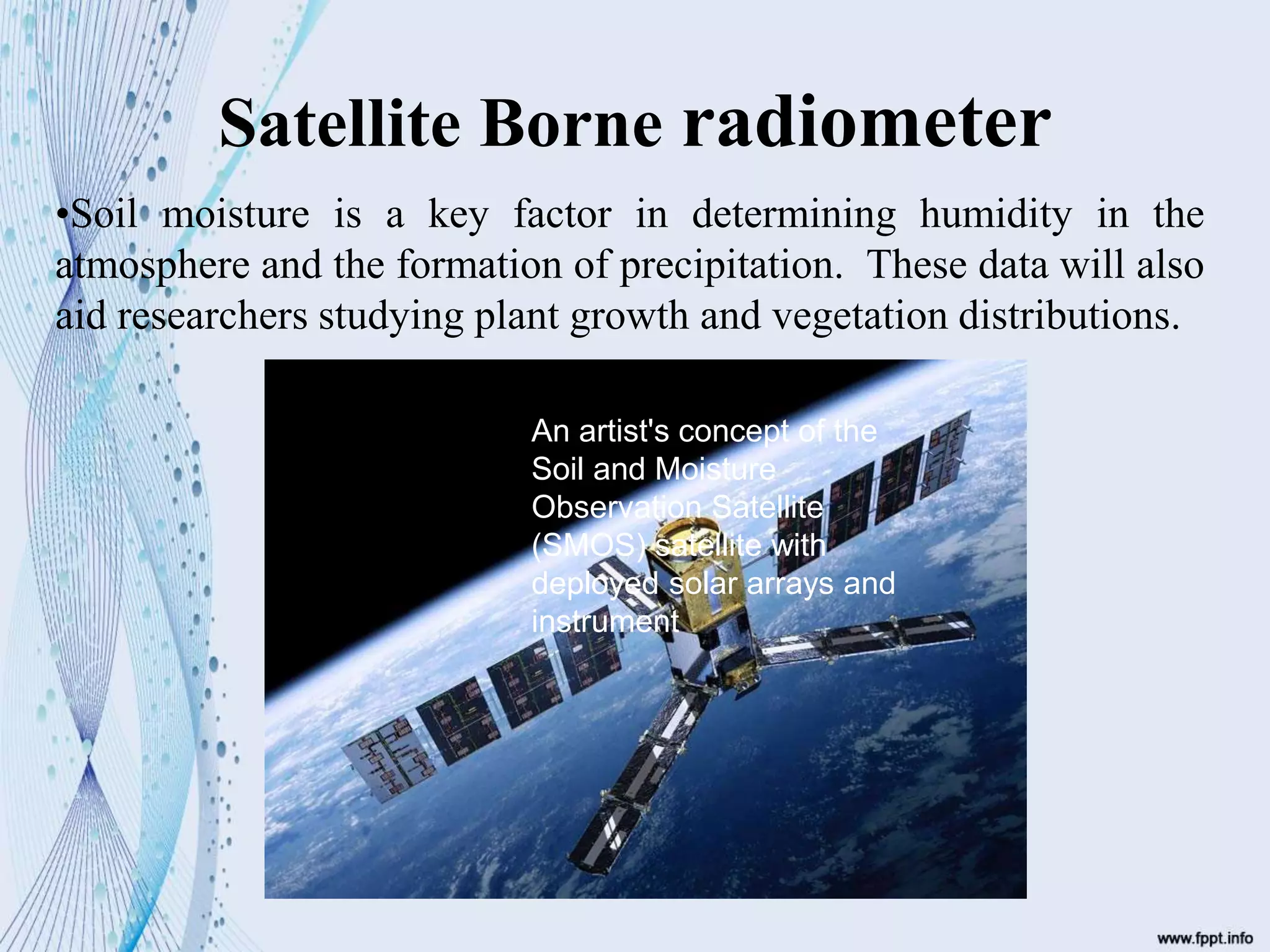 Satellite Borne radiometer

•Soil moisture is a key factor in determining humidity in the atmosphere and the formation of precipitation. These data will also aid researchers studying plant growth and vegetation distributions.

An artist's concept of the Soil and Moisture Observation Satellite (SMOS) satellite with deployed solar arrays and instrument

www.fppt.info